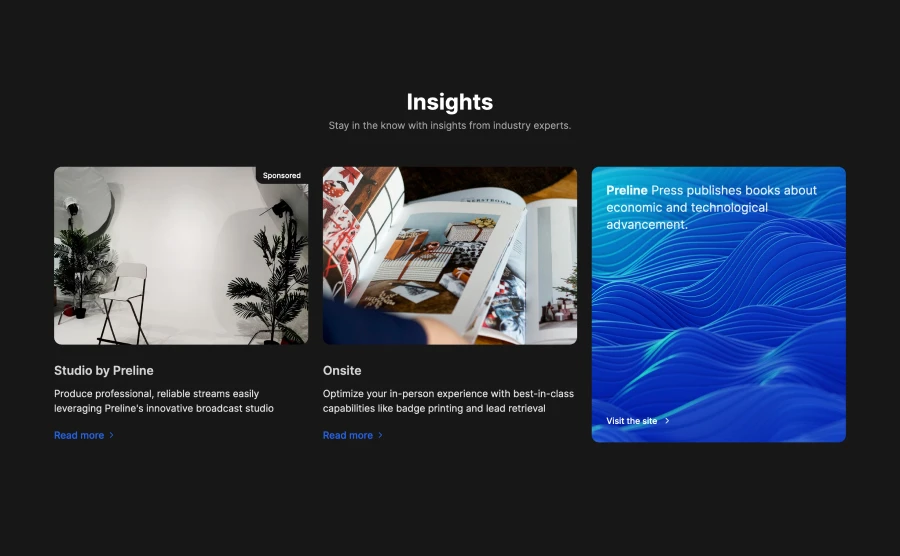 Insights

Stay in the know with insights from industry experts.

Sponsored

Studio by Preline

Produce professional, reliable streams easily leveraging Preline's innovative broadcast studio

Read more >

Onsite

Optimize your in-person experience with best-in-class capabilities like badge printing and lead retrieval

Read more >

Preline Press publishes books about economic and technological advancement.

Visit the site >